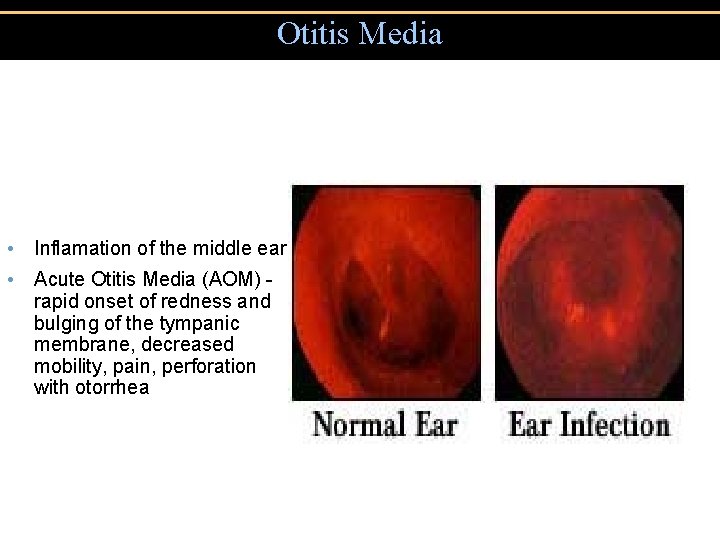 Otitis Media

• Inflamation of the middle ear
• Acute Otitis Media (AOM) - rapid onset of redness and bulging of the tympanic membrane, decreased mobility, pain, perforation with otorrhea

Normal Ear

Ear Infection